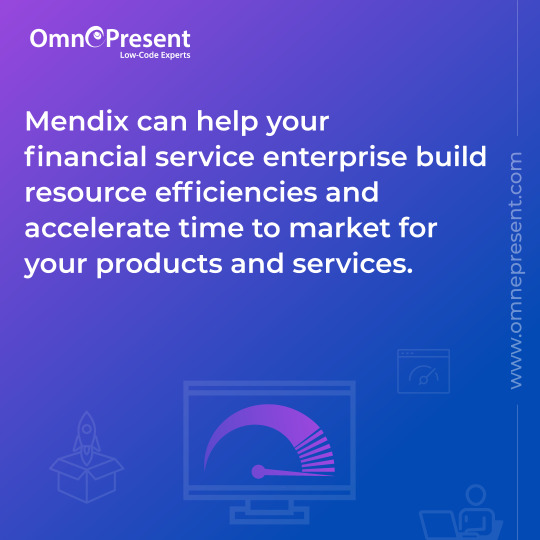 OmnePresent
Low-Code Experts

Mendix can help your financial service enterprise build resource efficiencies and accelerate time to market for your products and services.

www.omnepresent.com